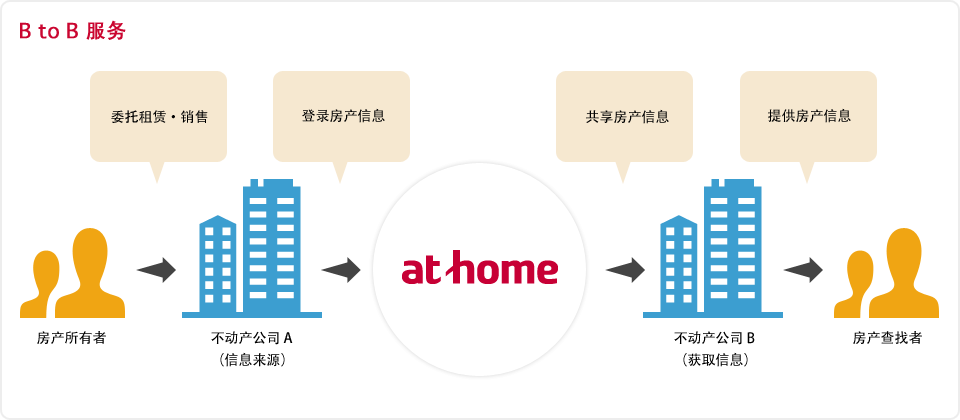 B to B 服务

委托租赁・销售

登录房产信息

共享房产信息

提供房产信息

at home

房产所有者

不动产公司 A
（信息来源）

不动产公司 B
（获取信息）

房产查找者